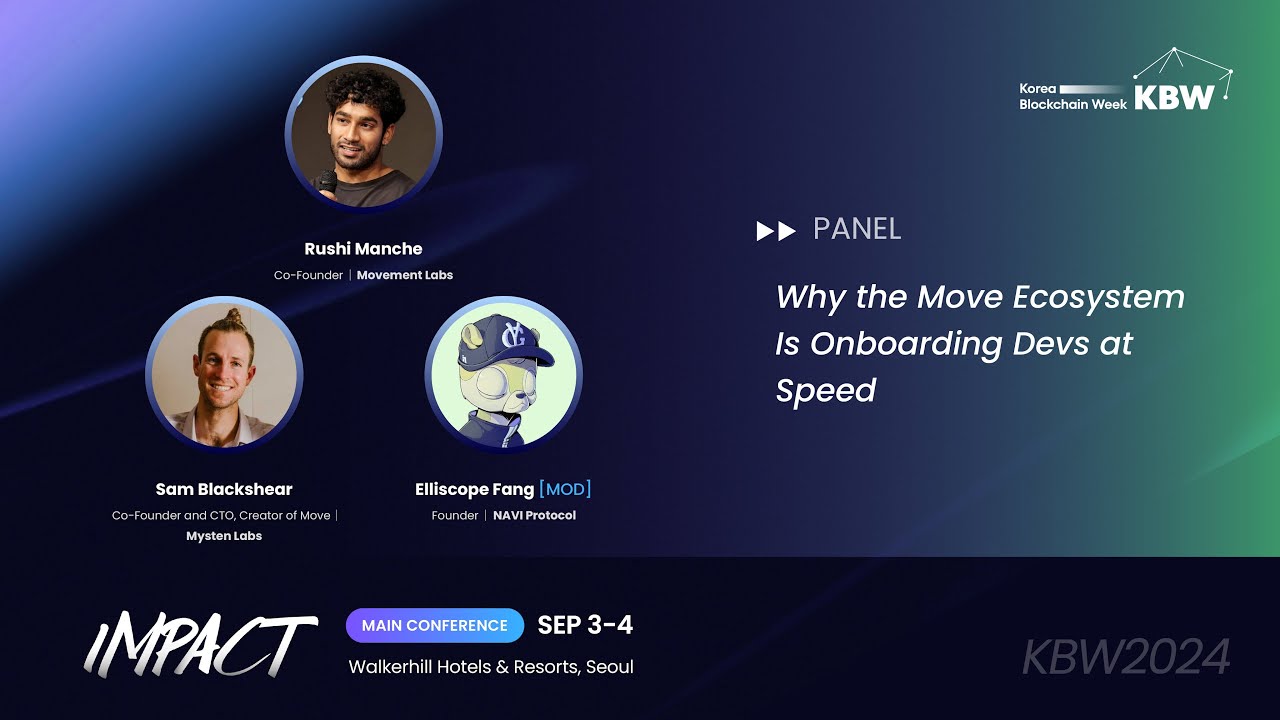 Korea Blockchain Week KBW

Rushi Manche
Co-Founder | Movement Labs

Sam Blackshear
Co-Founder and CTO, Creator of Move | Mysten Labs

Elliscope Fang [MOD]
Founder | NAVI Protocol

PANEL

Why the Move Ecosystem Is Onboarding Devs at Speed

IMPACT

MAIN CONFERENCE SEP 3-4
Walkerhill Hotels & Resorts, Seoul

KBW2024